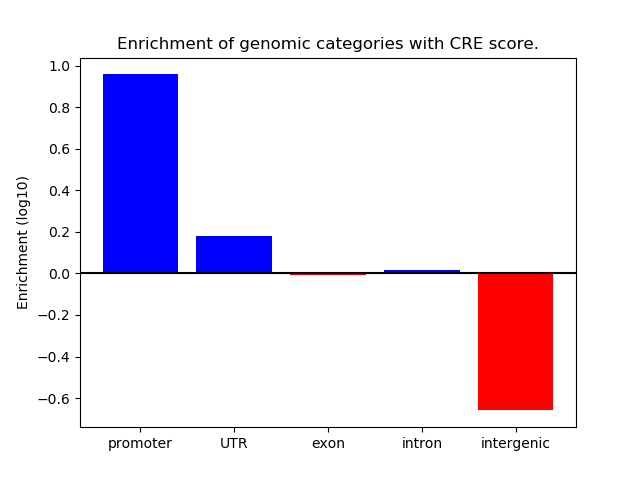 Enrichment of genomic categories with CRE score.

Enrichment (log10)

1.0
0.8
0.6
0.4
0.2
0.0
−0.2
−0.4
−0.6

promoter
UTR
exon
intron
intergenic